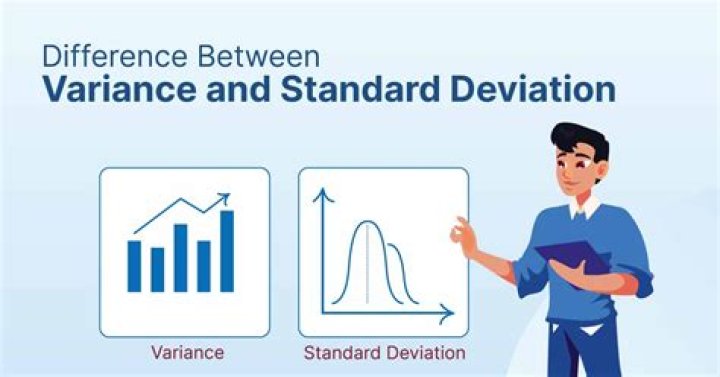 Difference Between
Variance and Standard Deviation

Variance

Standard Deviation